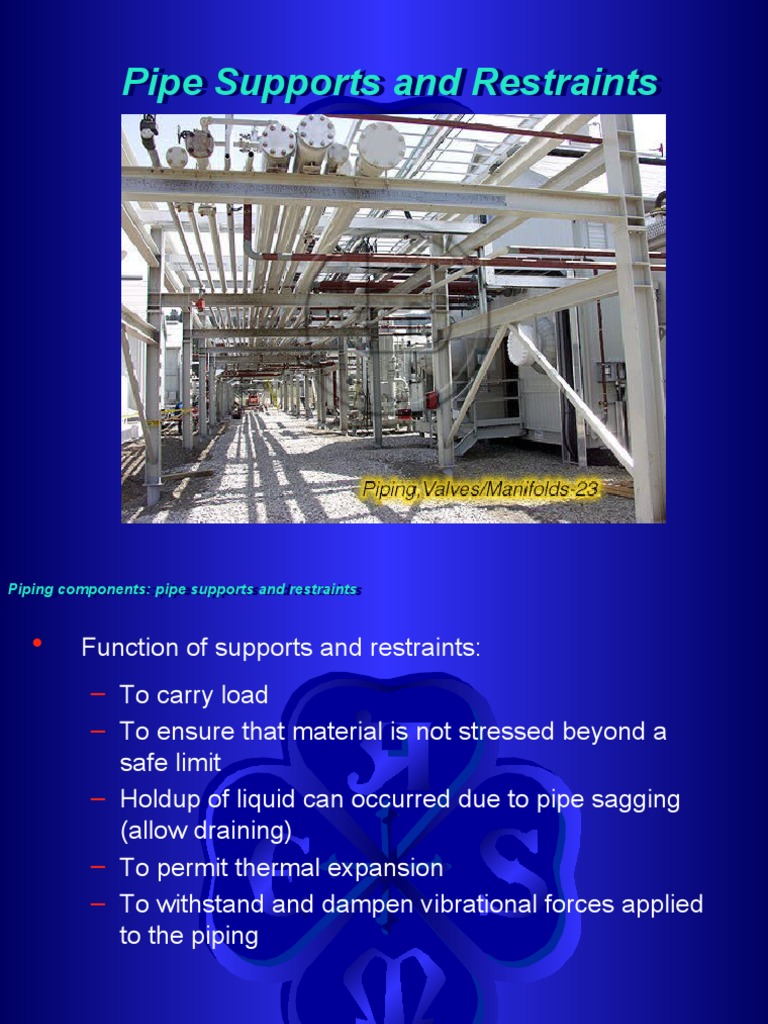 Pipe Supports and Restraints

Piping,Valves/Manifolds-23

Piping components: pipe supports and restraints

• Function of supports and restraints:

– To carry load
– To ensure that material is not stressed beyond a safe limit
– Holdup of liquid can occurred due to pipe sagging (allow draining)
– To permit thermal expansion
– To withstand and dampen vibrational forces applied to the piping